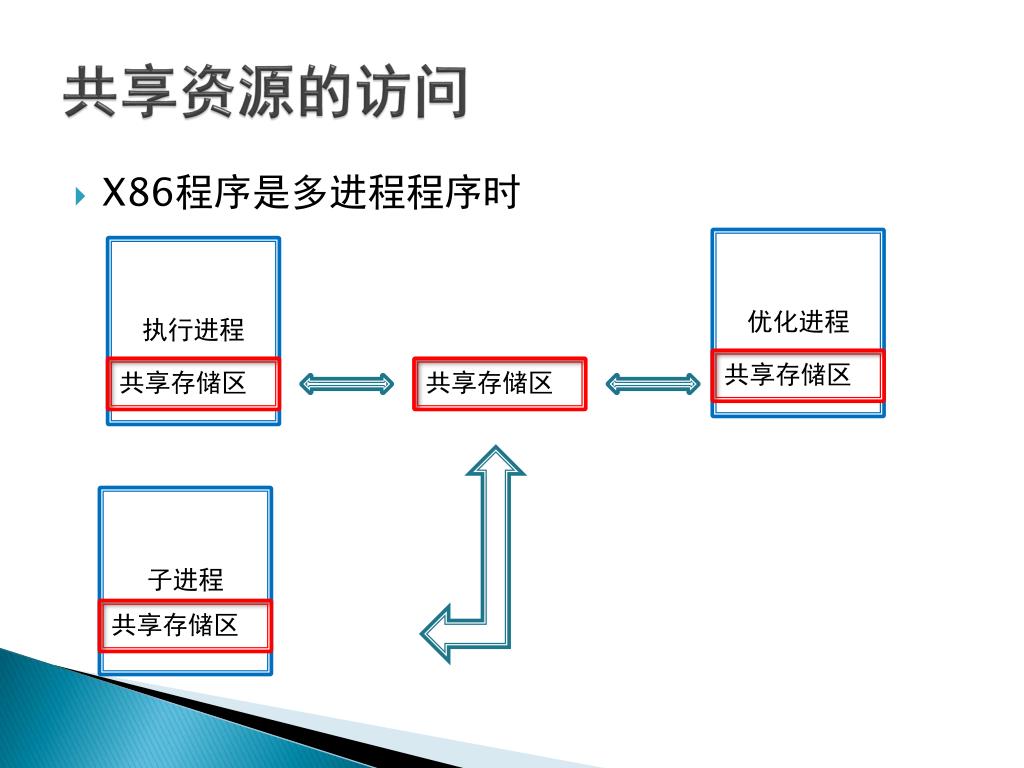 共享资源的访问

X86程序是多进程程序时

执行进程

共享存储区

共享存储区

优化进程

共享存储区

子进程

共享存储区